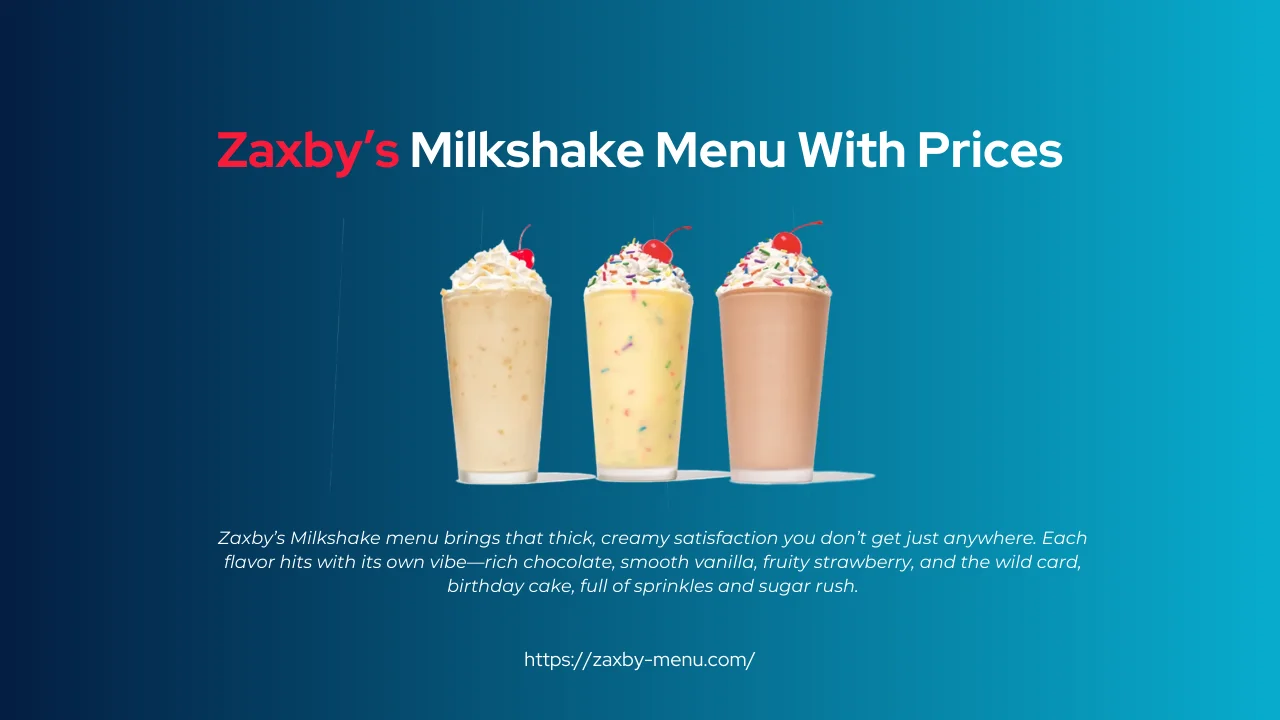 Zaxby’s Milkshake Menu With Prices

Zaxby’s Milkshake menu brings that thick, creamy satisfaction you don’t get just anywhere. Each flavor hits with its own vibe—rich chocolate, smooth vanilla, fruity strawberry, and the wild card, birthday cake, full of sprinkles and sugar rush.

https://zaxby-menu.com/